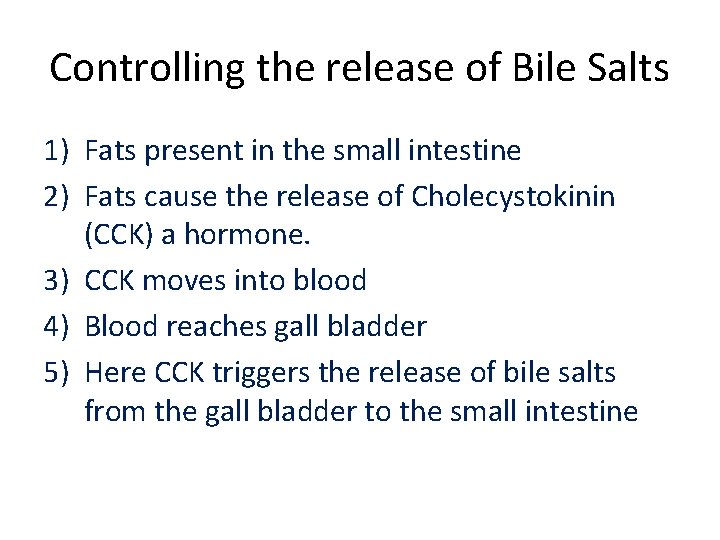 Controlling the release of Bile Salts

1) Fats present in the small intestine
2) Fats cause the release of Cholecystokinin (CCK) a hormone.
3) CCK moves into blood
4) Blood reaches gall bladder
5) Here CCK triggers the release of bile salts from the gall bladder to the small intestine